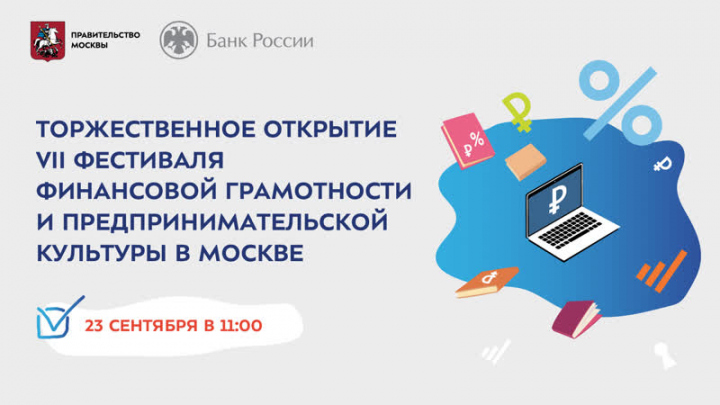 ПРАВИТЕЛЬСТВО МОСКВЫ

Банк России

ТОРЖЕСТВЕННОЕ ОТКРЫТИЕ VII ФЕСТИВАЛЯ ФИНАНСОВОЙ ГРАМОТНОСТИ И ПРЕДПРИНИМАТЕЛЬСКОЙ КУЛЬТУРЫ В МОСКВЕ

23 СЕНТЯБРЯ В 11:00

₽%

₽

%

₽

₽

₽